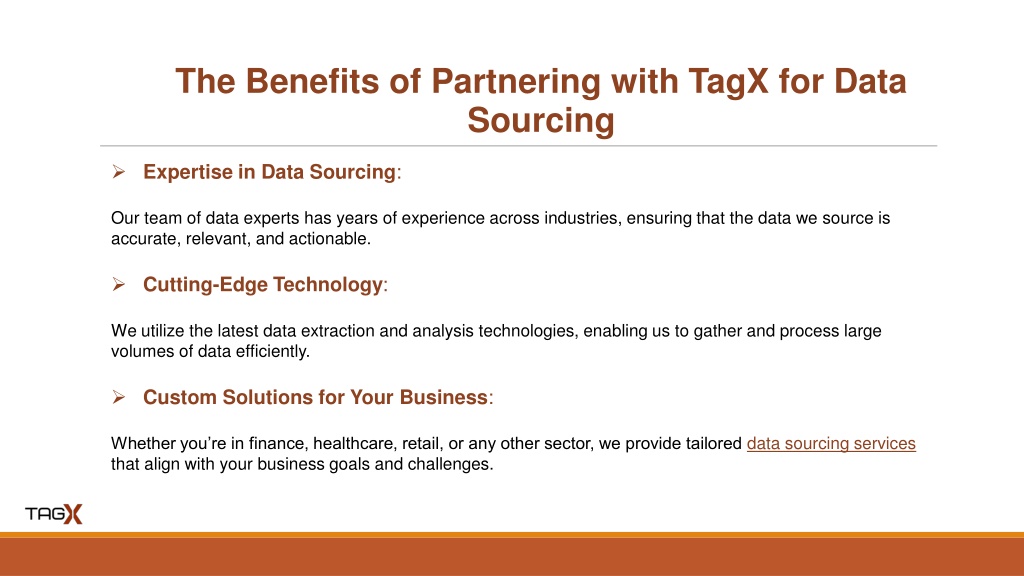 The Benefits of Partnering with TagX for Data Sourcing

➢ Expertise in Data Sourcing:

Our team of data experts has years of experience across industries, ensuring that the data we source is accurate, relevant, and actionable.

➢ Cutting-Edge Technology:

We utilize the latest data extraction and analysis technologies, enabling us to gather and process large volumes of data efficiently.

➢ Custom Solutions for Your Business:

Whether you're in finance, healthcare, retail, or any other sector, we provide tailored data sourcing services that align with your business goals and challenges.

TAGX